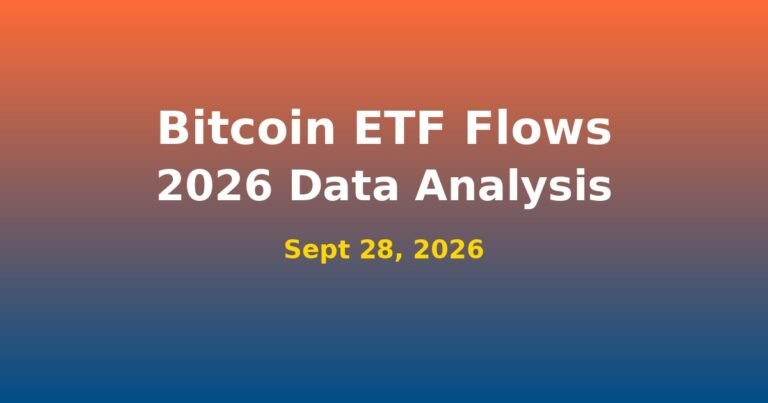 Bitcoin ETF Flows
2026 Data Analysis

Sept 28, 2026